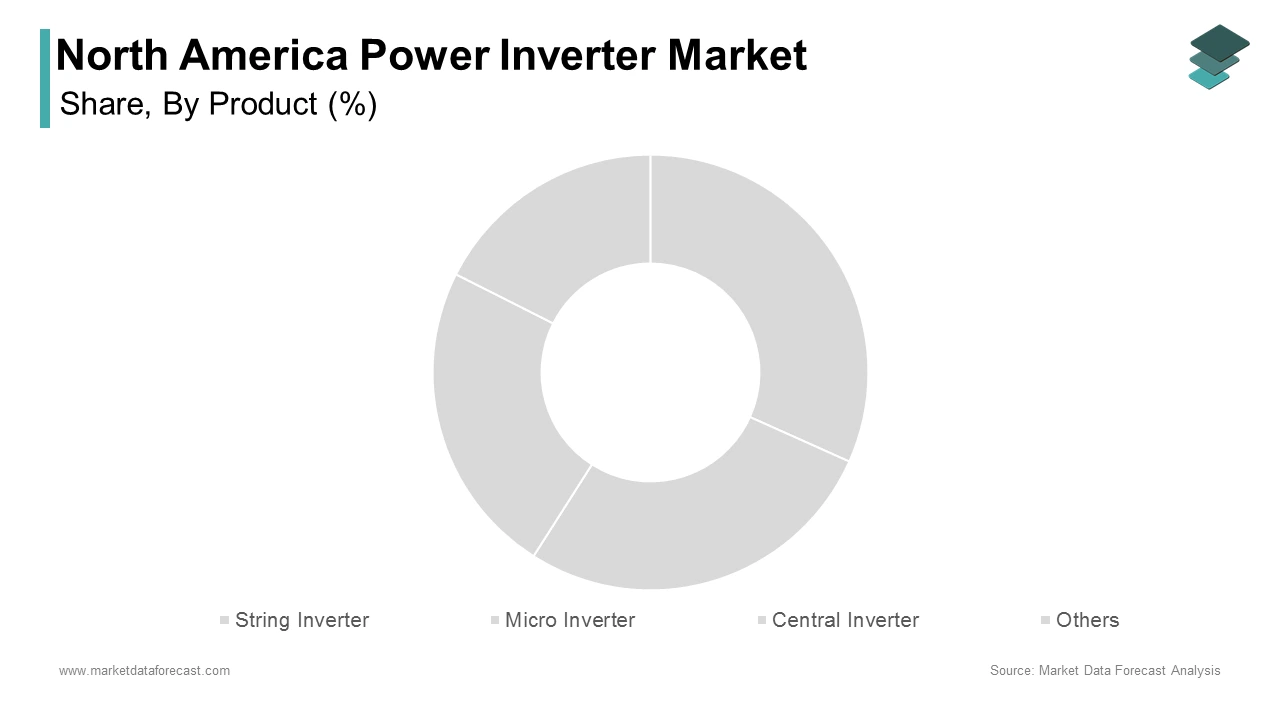 North America Power Inverter Market
Share, By Product (%)

String Inverter
Micro Inverter
Central Inverter
Others

www.marketdataforecast.com
Source: Market Data Forecast Analysis